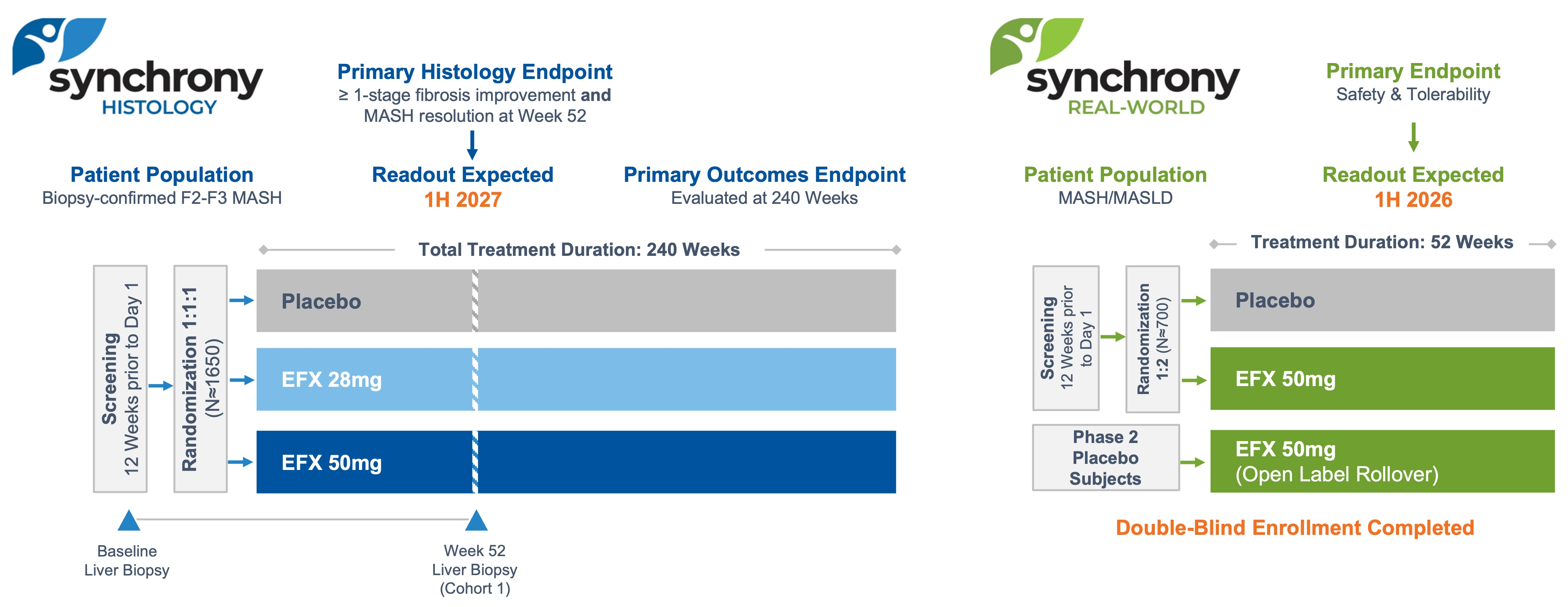 synchrony
HISTOLOGY

Primary Histology Endpoint
≥ 1-stage fibrosis improvement and MASH resolution at Week 52

Patient Population
Biopsy-confirmed F2-F3 MASH

Readout Expected
1H 2027

Primary Outcomes Endpoint
Evaluated at 240 Weeks

Total Treatment Duration: 240 Weeks

Screening
12 Weeks prior to Day 1

Randomization 1:1:1
(N≈1650)

Placebo

EFX 28mg

EFX 50mg

Baseline
Liver Biopsy

Week 52
Liver Biopsy
(Cohort 1)

synchrony
REAL-WORLD

Primary Endpoint
Safety & Tolerability

Patient Population
MASH/MASLD

Readout Expected
1H 2026

Treatment Duration: 52 Weeks

Screening
12 Weeks prior to Day 1

Randomization
1:2 (N≈700)

Placebo

EFX 50mg

Phase 2 Placebo Subjects

EFX 50mg
(Open Label Rollover)

Double-Blind Enrollment Completed